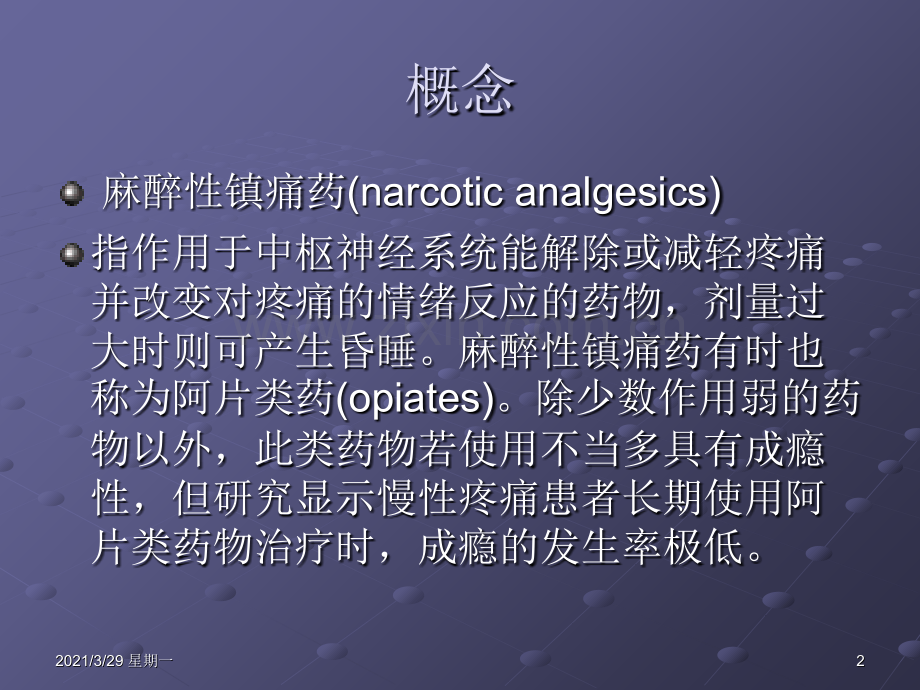 概念

麻醉性镇痛药(narcotic analgesics)

指作用于中枢神经系统能解除或减轻疼痛并改变对疼痛的情绪反应的药物，剂量过大时则可产生昏睡。麻醉性镇痛药有时也称为阿片类药(opiates)。除少数作用弱的药物以外，此类药物若使用不当多具有成瘾性，但研究显示慢性疼痛患者长期使用阿片类药物治疗时，成瘾的发生率极低。

2021/3/29 星期一

2